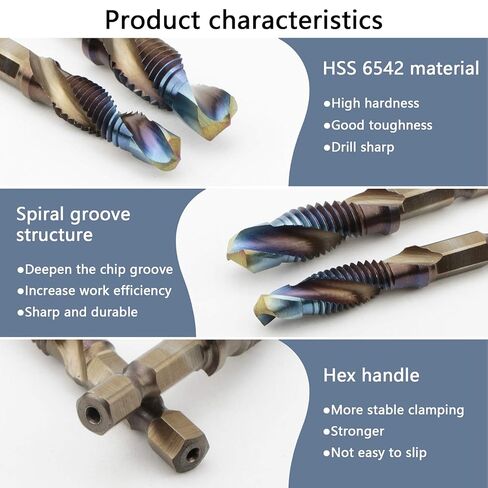 Product characteristics

HSS 6542 material

●High hardness
●Good toughness
●Drill sharp

Spiral groove structure

●Deepen the chip groove
●Increase work efficiency
●Sharp and durable

Hex handle

●More stable clamping
●Stronger
●Not easy to slip